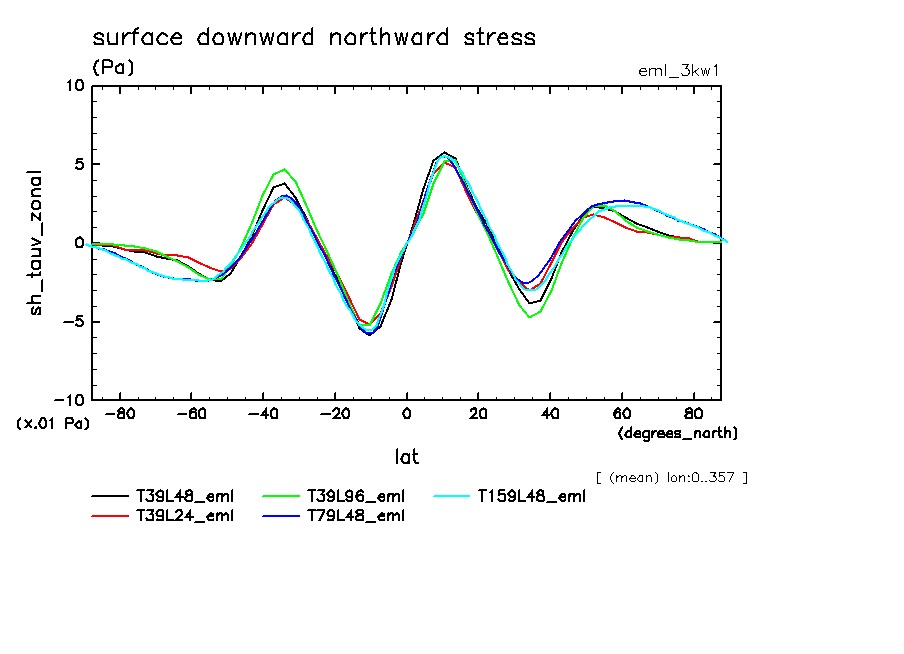 surface downward northward stress

(Pa)

eml_3kw1

10
5
0
−5
−10

sh_tauv_zonal

(x.01 Pa)

−80 −60 −40 −20 0 20 40 60 80

(degrees_north)

lat

[ (mean) lon:0..357 ]

T39L48_eml
T39L24_eml
T39L96_eml
T79L48_eml
T159L48_eml